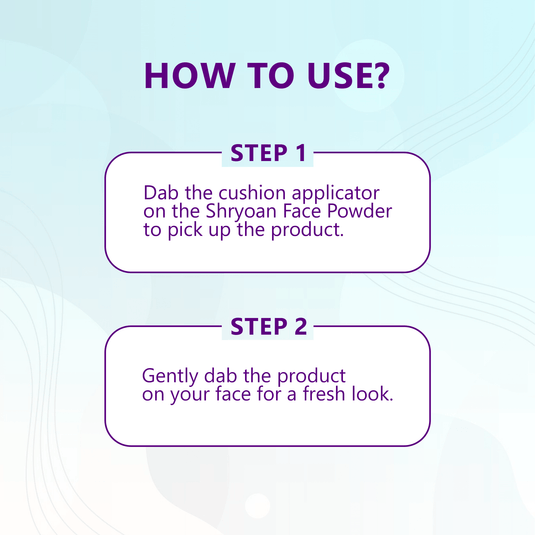 HOW TO USE?

STEP 1

Dab the cushion applicator on the Shryoan Face Powder to pick up the product.

STEP 2

Gently dab the product on your face for a fresh look.